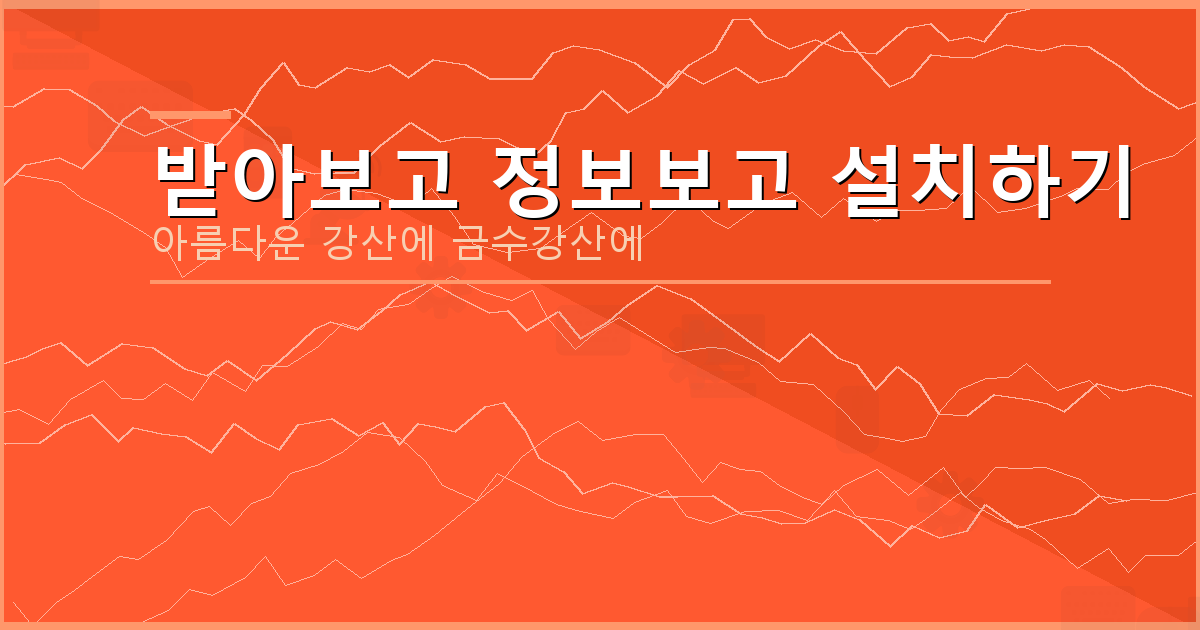 받아보고 정보보고 설치하기

아름다운 강산에 금수강산에